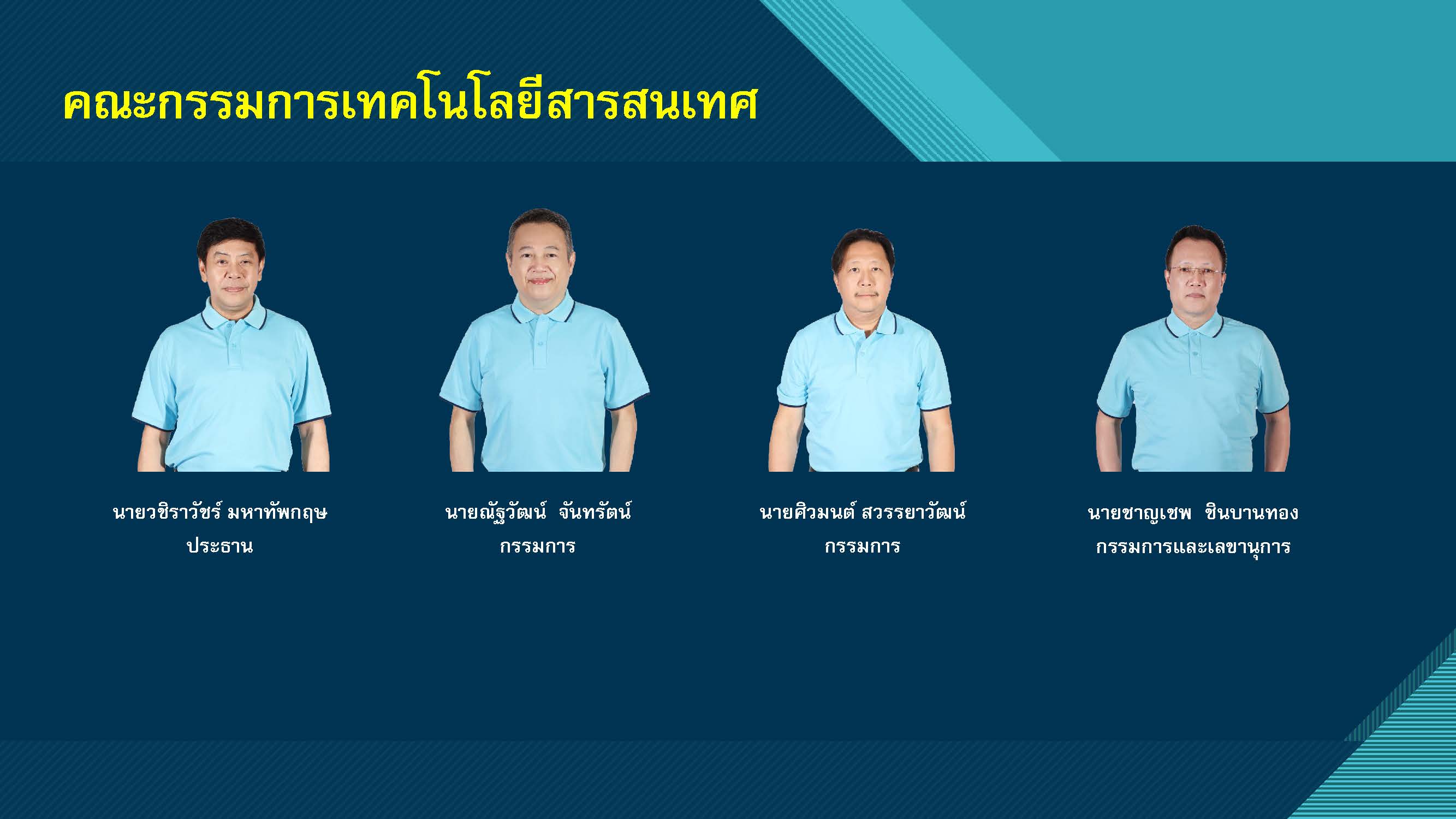 คณะกรรมการเทคโนโลยีสารสนเทศ

นายวชิราวัชร์ มหาทัพกฤษ
ประธาน

นายณัฐวัฒน์ จันทรัตน์
กรรมการ

นายศิวมนต์ สวรรยาวัฒน์
กรรมการ

นายชาญเชพ ชินบานทอง
กรรมการและเลขานุการ